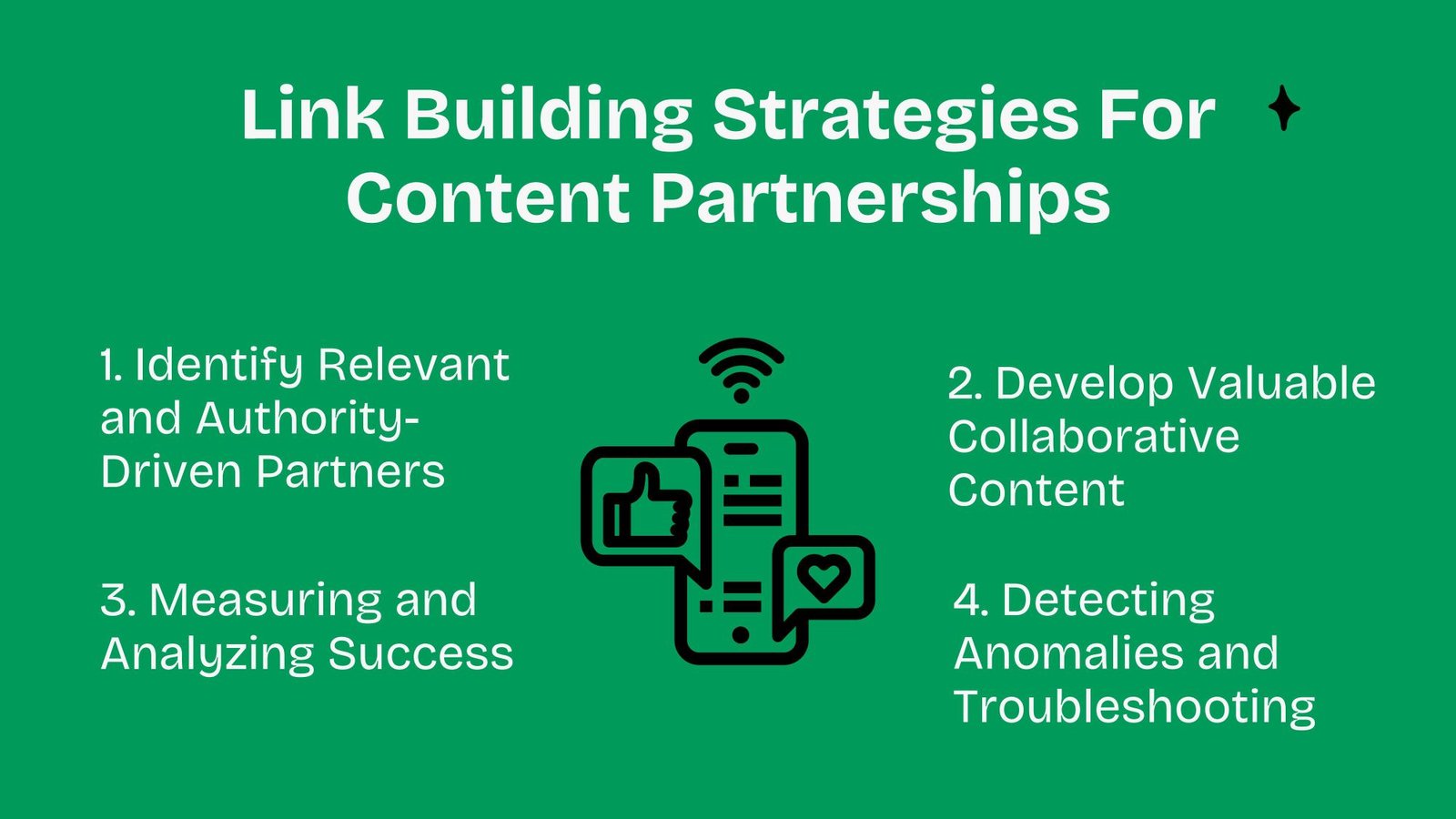 Link Building Strategies For Content Partnerships

1. Identify Relevant and Authority-Driven Partners

2. Develop Valuable Collaborative Content

3. Measuring and Analyzing Success

4. Detecting Anomalies and Troubleshooting